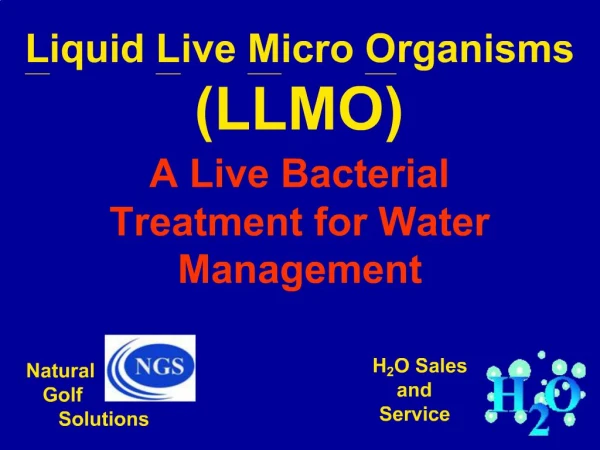 Liquid Live Micro Organisms
(LLMO)

A Live Bacterial Treatment for Water Management

Natural Golf Solutions

NGS

$H_2O$ Sales and Service

$H_2O$